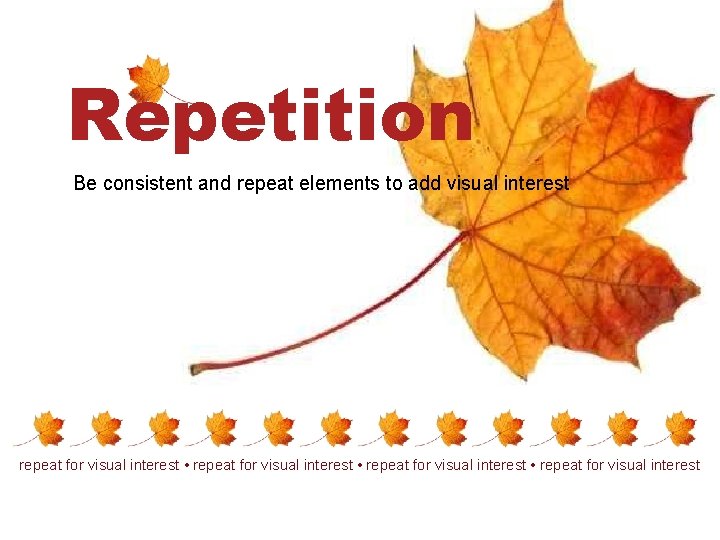 Repetition

Be consistent and repeat elements to add visual interest

repeat for visual interest • repeat for visual interest • repeat for visual interest • repeat for visual interest